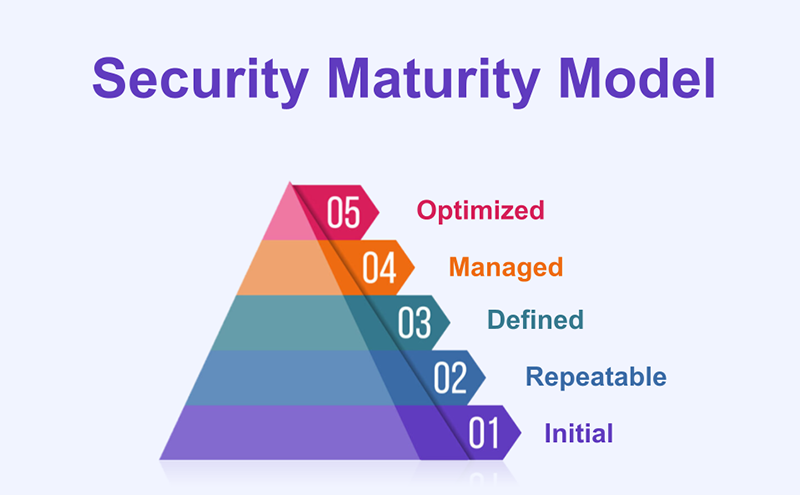 Security Maturity Model

05 Optimized

04 Managed

03 Defined

02 Repeatable

01 Initial